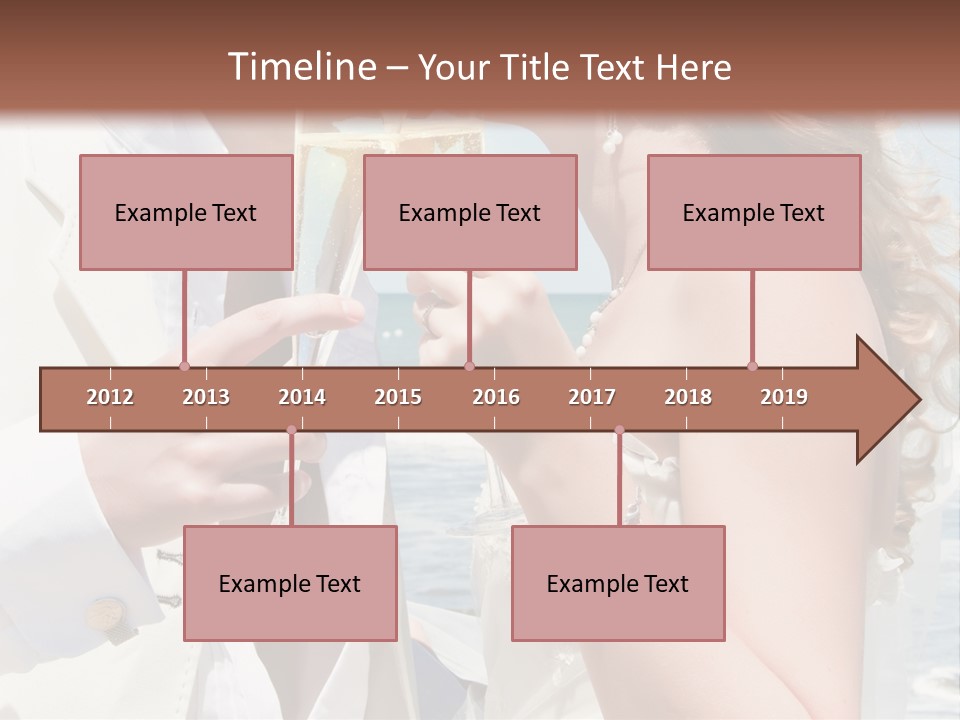 Timeline – Your Title Text Here

Example Text

Example Text

Example Text

2012 2013 2014 2015 2016 2017 2018 2019

Example Text

Example Text